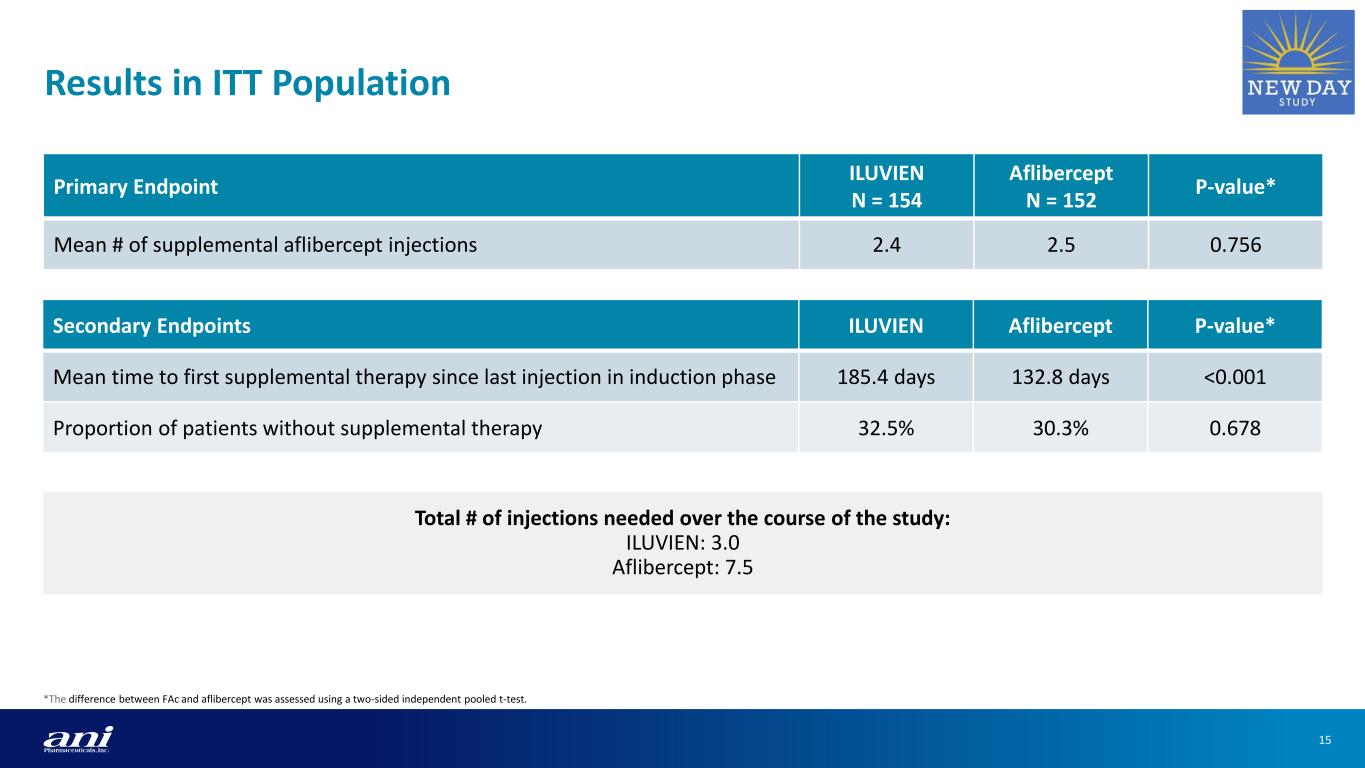 Results in ITT Population

NEW DAY STUDY

| Primary Endpoint | ILUVIEN N = 154 | Aflibercept N = 152 | P-value* |
|---|---|---|---|
| Mean # of supplemental aflibercept injections | 2.4 | 2.5 | 0.756 |

| Secondary Endpoints | ILUVIEN | Aflibercept | P-value* |
|---|---|---|---|
| Mean time to first supplemental therapy since last injection in induction phase | 185.4 days | 132.8 days | <0.001 |
| Proportion of patients without supplemental therapy | 32.5% | 30.3% | 0.678 |

Total # of injections needed over the course of the study:
ILUVIEN: 3.0
Aflibercept: 7.5

*The difference between FAc and aflibercept was assessed using a two-sided independent pooled t-test.

ani Pharmaceuticals, Inc.

15